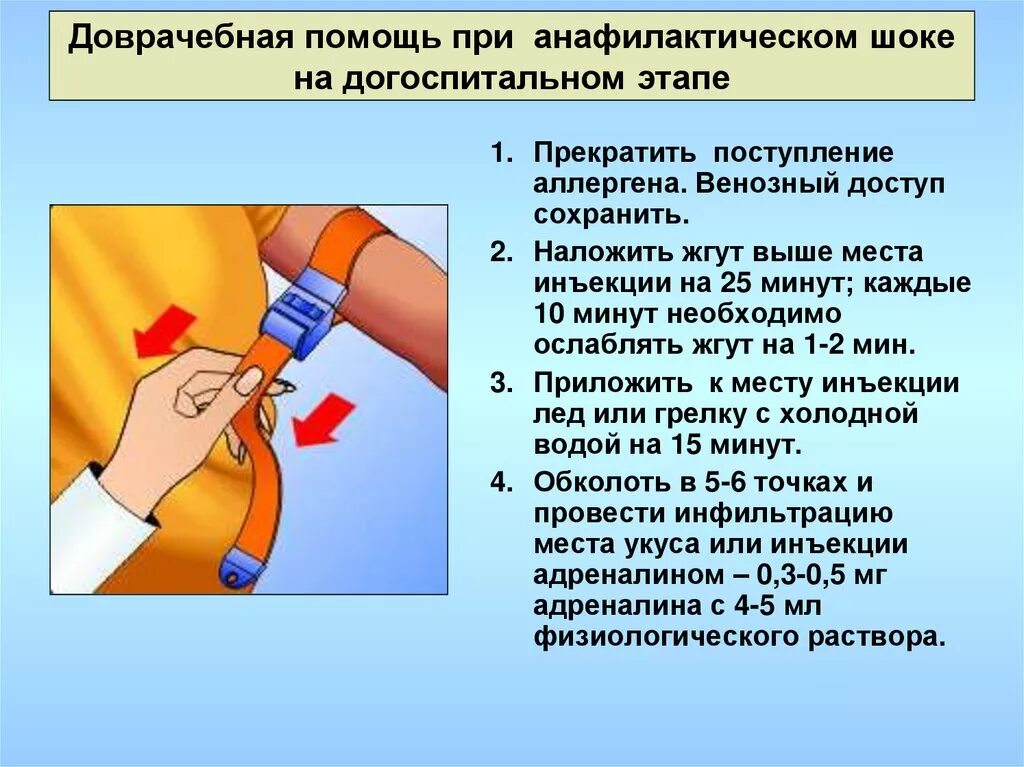 Доврачебная помощь при анафилактическом шоке на догоспитальном этапе

1. Прекратить поступление аллергена. Венозный доступ сохранить.
2. Наложить жгут выше места инъекции на 25 минут; каждые 10 минут необходимо ослаблять жгут на 1-2 мин.
3. Приложить к месту инъекции лед или грелку с холодной водой на 15 минут.
4. Обколоть в 5-6 точках и провести инфильтрацию места укуса или инъекции адреналином – 0,3-0,5 мг адреналина с 4-5 мл физиологического раствора.